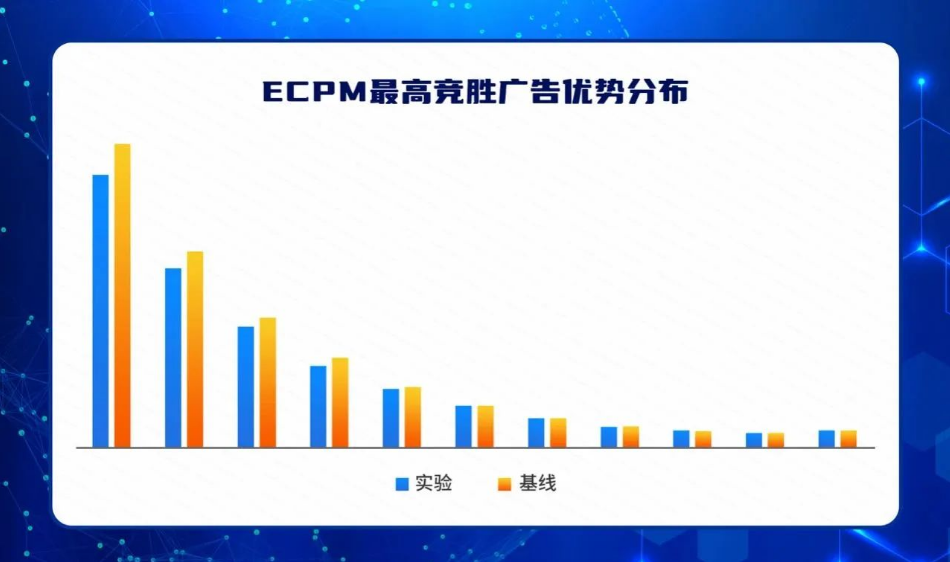 ECPM最高竞胜广告优势分布

实验 基线